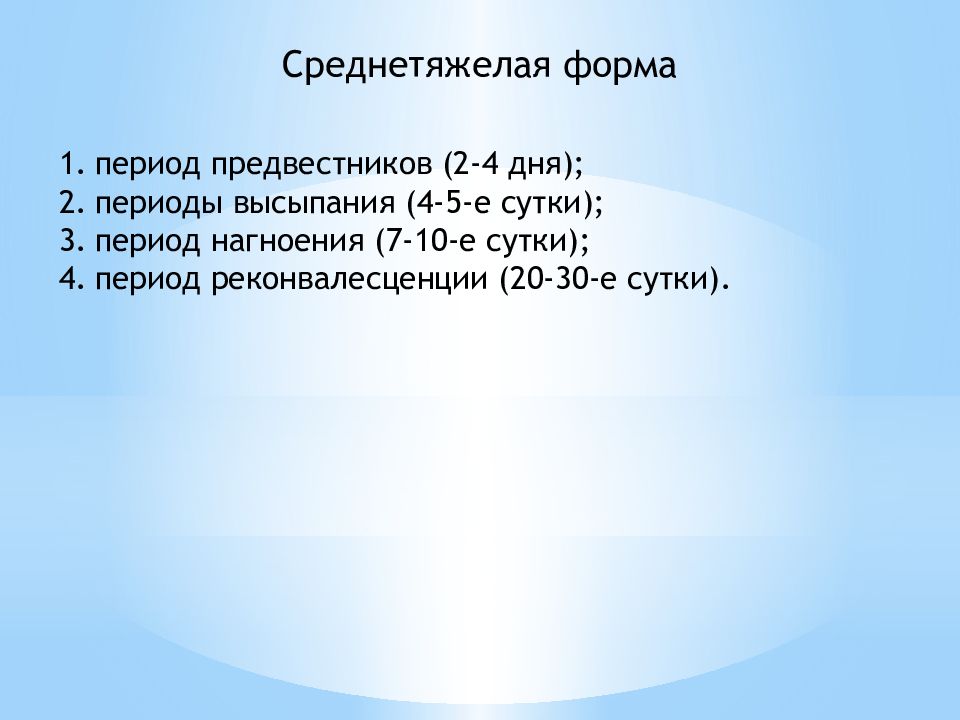 Среднетяжелая форма

1. период предвестников (2-4 дня);
2. периоды высыпания (4-5-е сутки);
3. период нагноения (7-10-е сутки);
4. период реконвалесценции (20-30-е сутки).